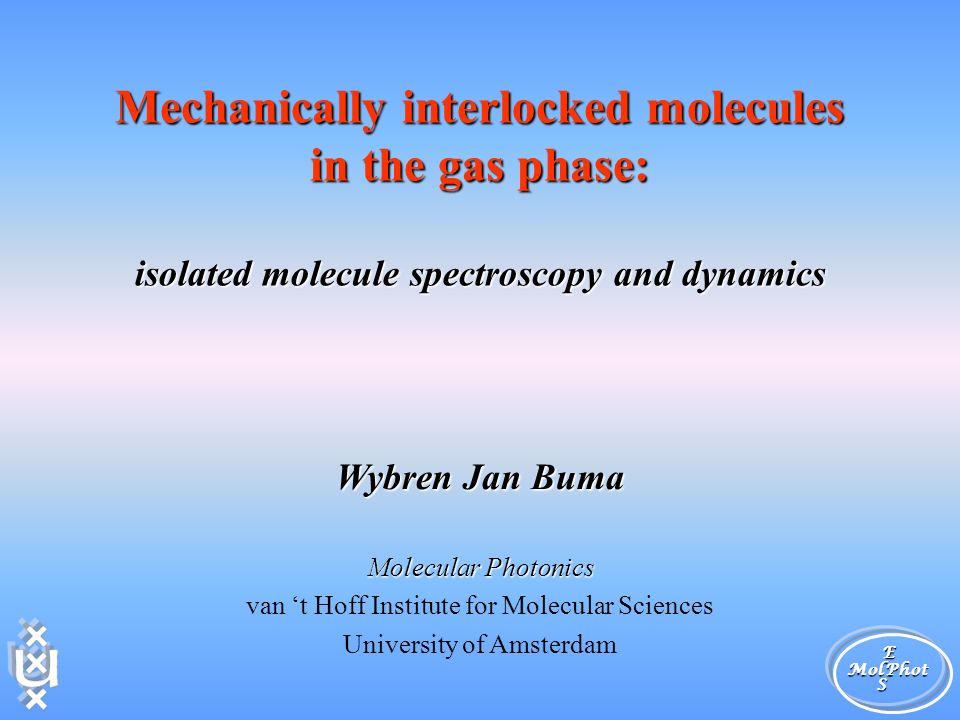 Mechanically interlocked molecules in the gas phase:

isolated molecule spectroscopy and dynamics

Wybren Jan Buma

Molecular Photonics
van ‘t Hoff Institute for Molecular Sciences
University of Amsterdam

E
MolPhot
S